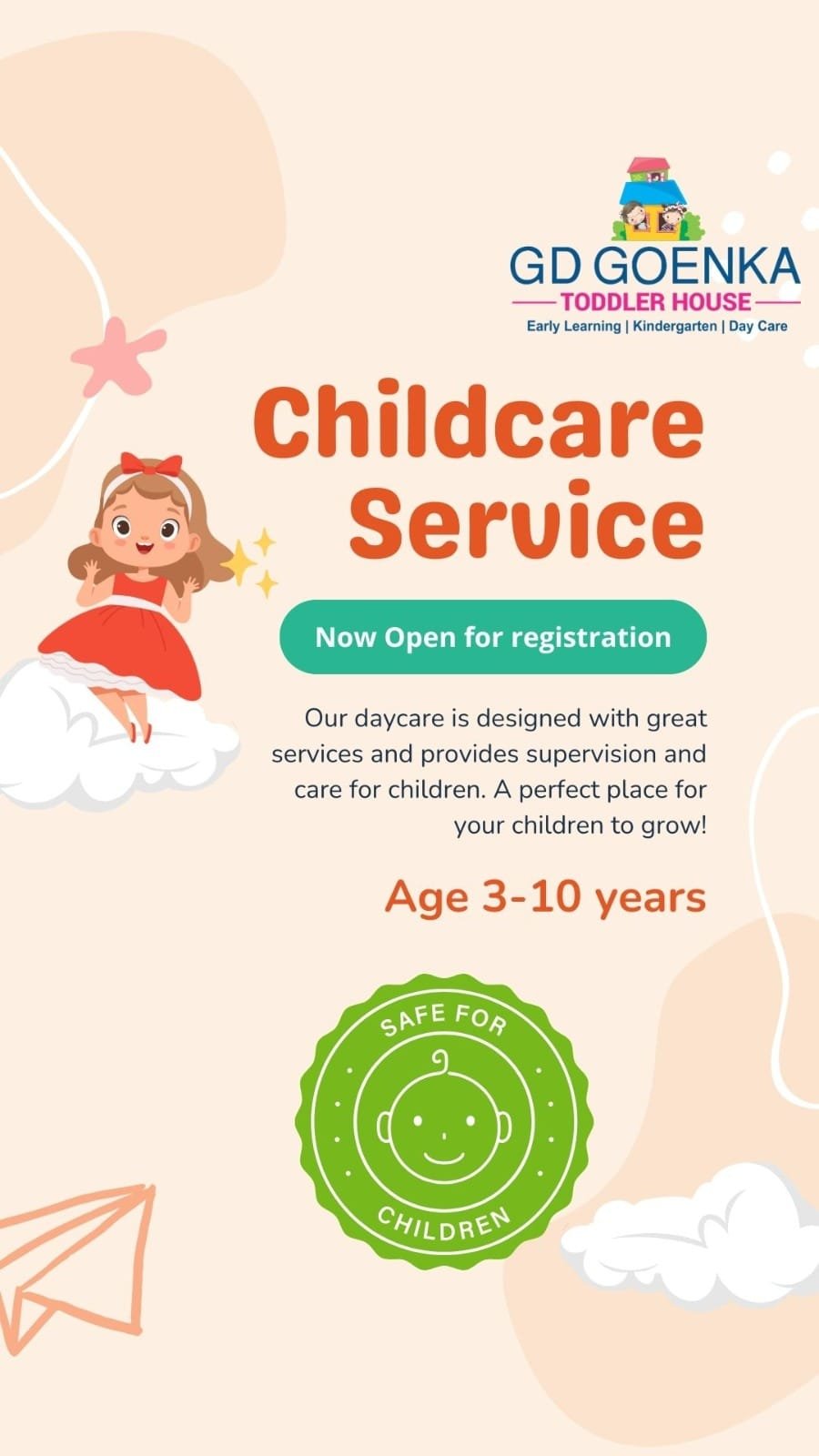 GD GOENKA
TODDLER HOUSE
Early Learning | Kindergarten | Day Care

Childcare Service

Now Open for registration

Our daycare is designed with great services and provides supervision and care for children. A perfect place for your children to grow!

Age 3-10 years

SAFE FOR
CHILDREN